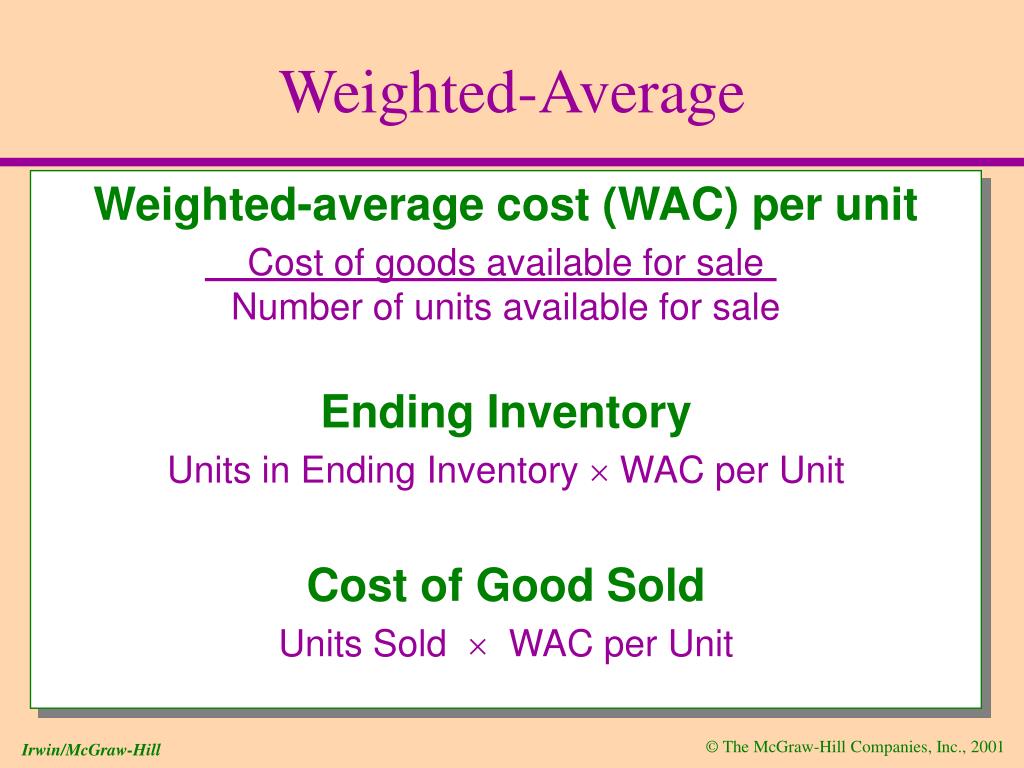 Weighted-Average

Weighted-average cost (WAC) per unit

$\frac{\text{Cost of goods available for sale}}{\text{Number of units available for sale}}$

Ending Inventory

Units in Ending Inventory $\times$ WAC per Unit

Cost of Good Sold

Units Sold $\times$ WAC per Unit

Irwin/McGraw-Hill

© The McGraw-Hill Companies, Inc., 2001